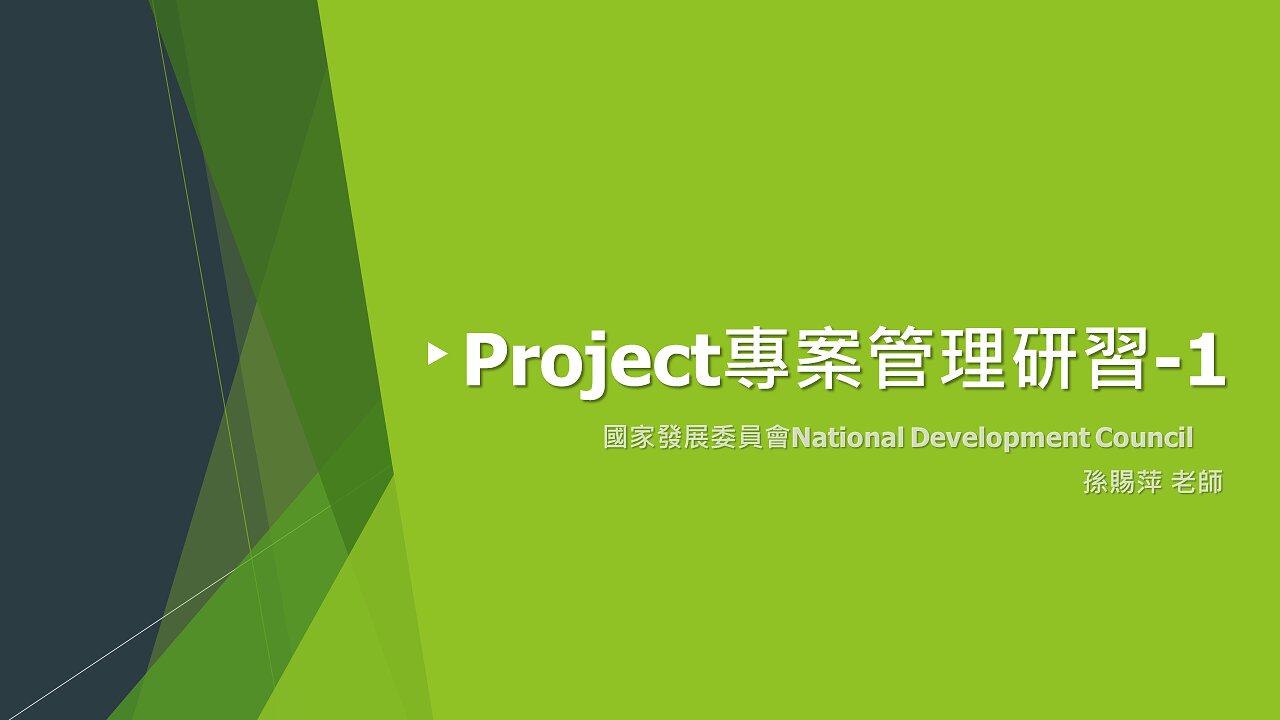 Project專案管理研習-1

國家發展委員會National Development Council

孫賜萍 老師